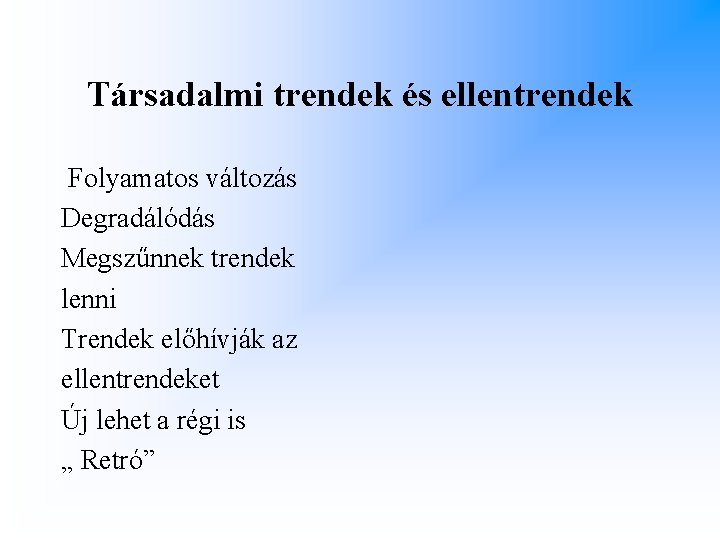 Társadalmi trendek és ellentrendek

Folyamatos változás
Degradálódás
Megszűnnek trendek lenni
Trendek előhívják az ellentrendeket
Új lehet a régi is
„ Retró”